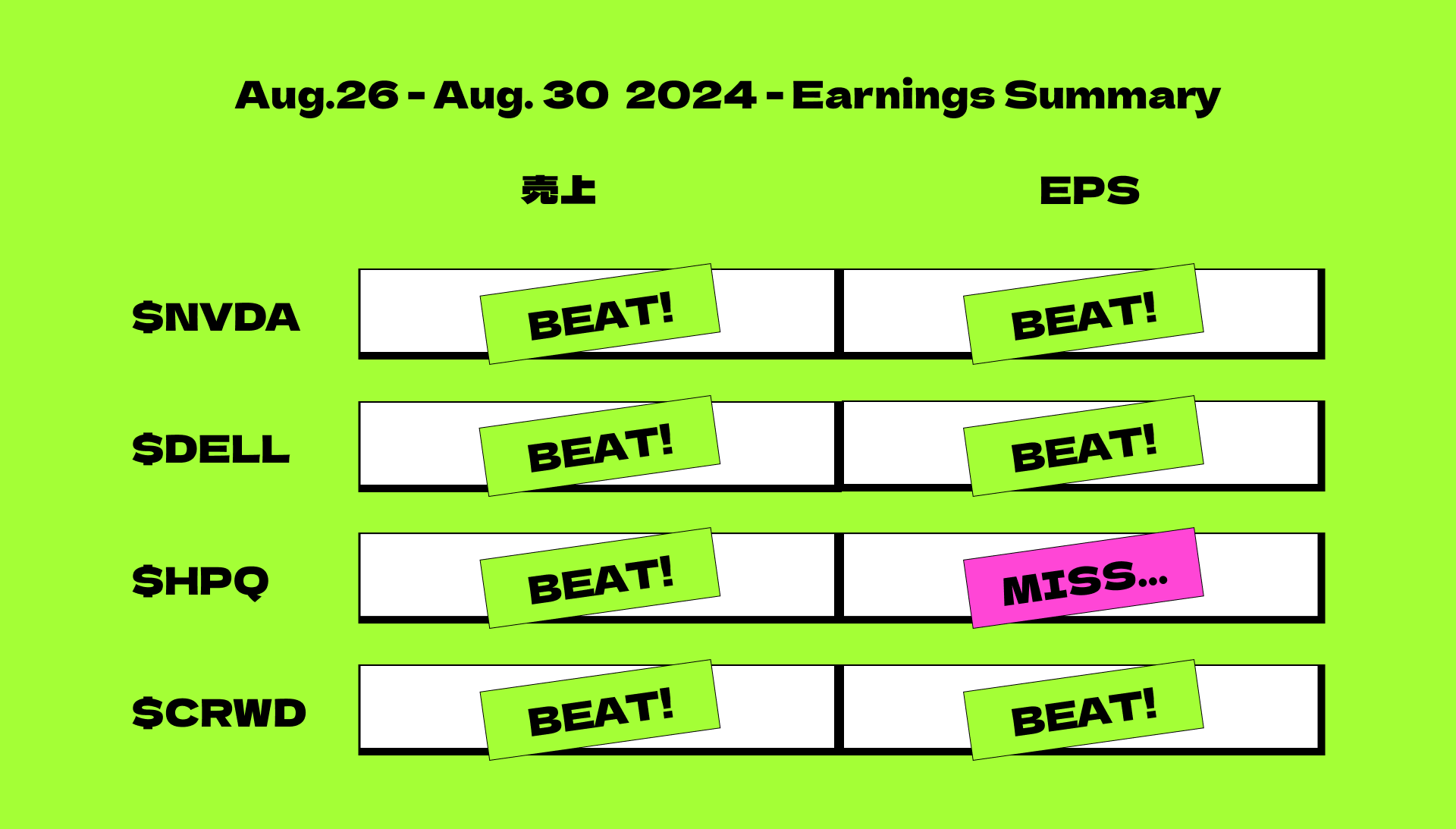 Aug.26 - Aug. 30 2024 - Earnings Summary

| | 売上 | EPS |
|---|---|---|
| \$NVDA | BEAT! | BEAT! |
| \$DELL | BEAT! | BEAT! |
| \$HPQ | BEAT! | MISS... |
| \$CRWD | BEAT! | BEAT! |